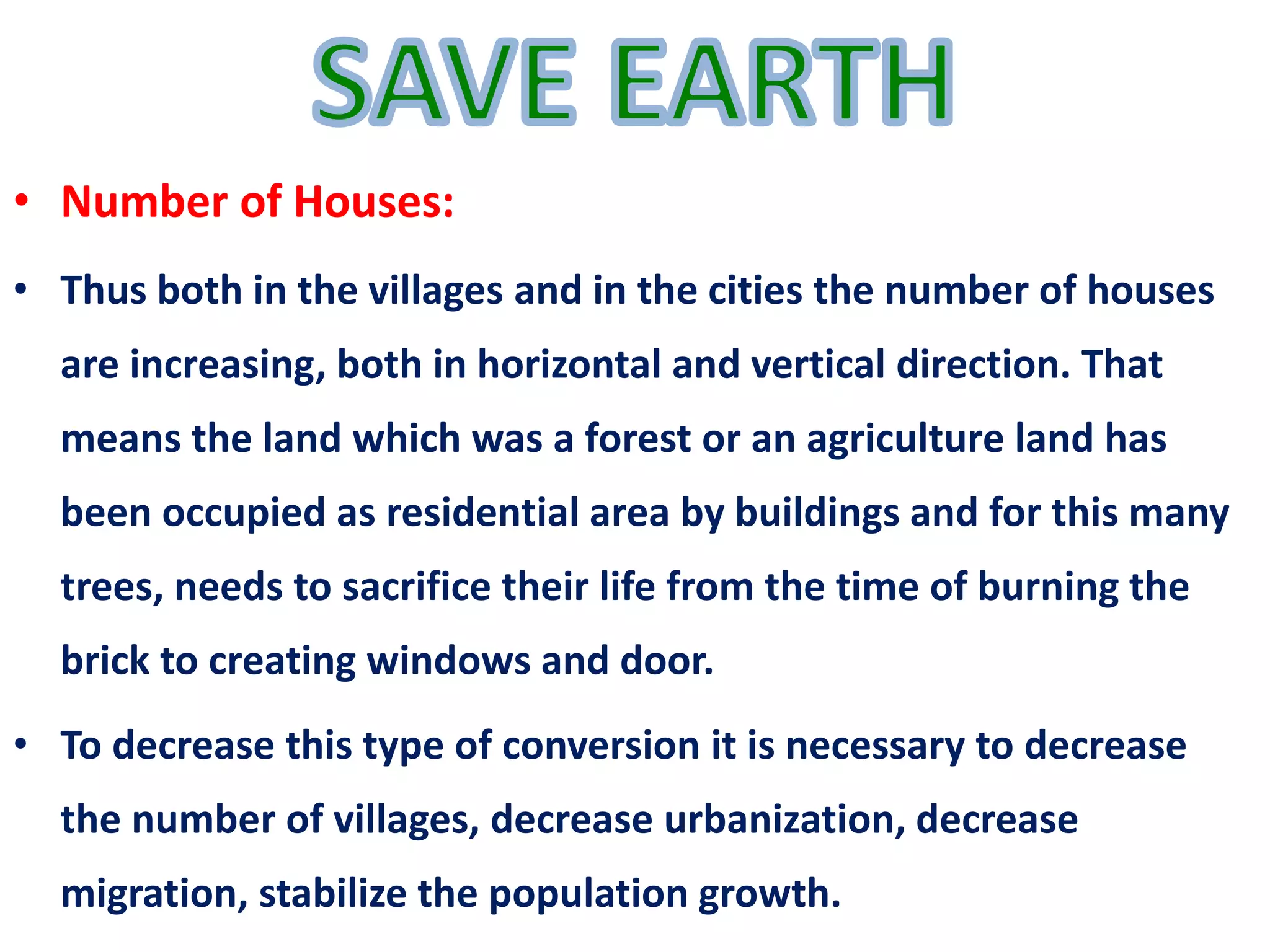 SAVE EARTH

• Number of Houses:

• Thus both in the villages and in the cities the number of houses are increasing, both in horizontal and vertical direction. That means the land which was a forest or an agriculture land has been occupied as residential area by buildings and for this many trees, needs to sacrifice their life from the time of burning the brick to creating windows and door.

• To decrease this type of conversion it is necessary to decrease the number of villages, decrease urbanization, decrease migration, stabilize the population growth.